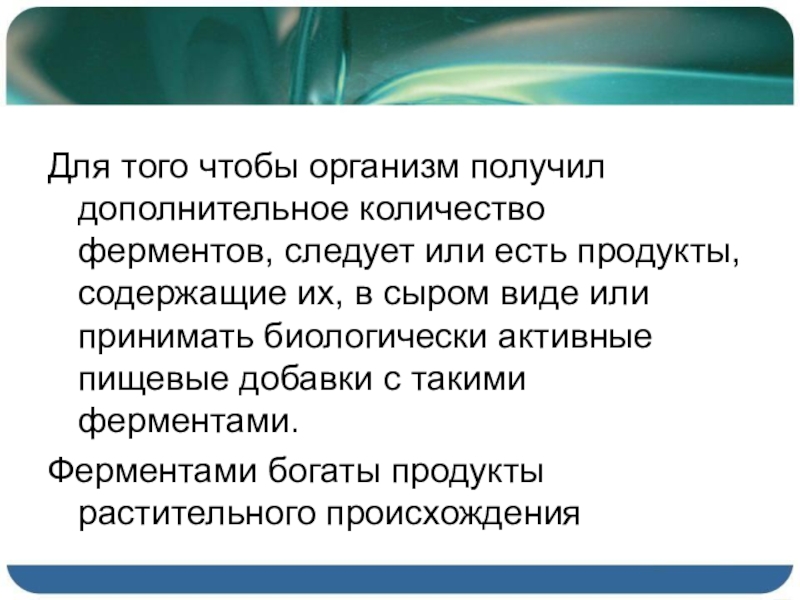 Для того чтобы организм получил дополнительное количество ферментов, следует или есть продукты, содержащие их, в сыром виде или принимать биологически активные пищевые добавки с такими ферментами.

Ферментами богаты продукты растительного происхождения